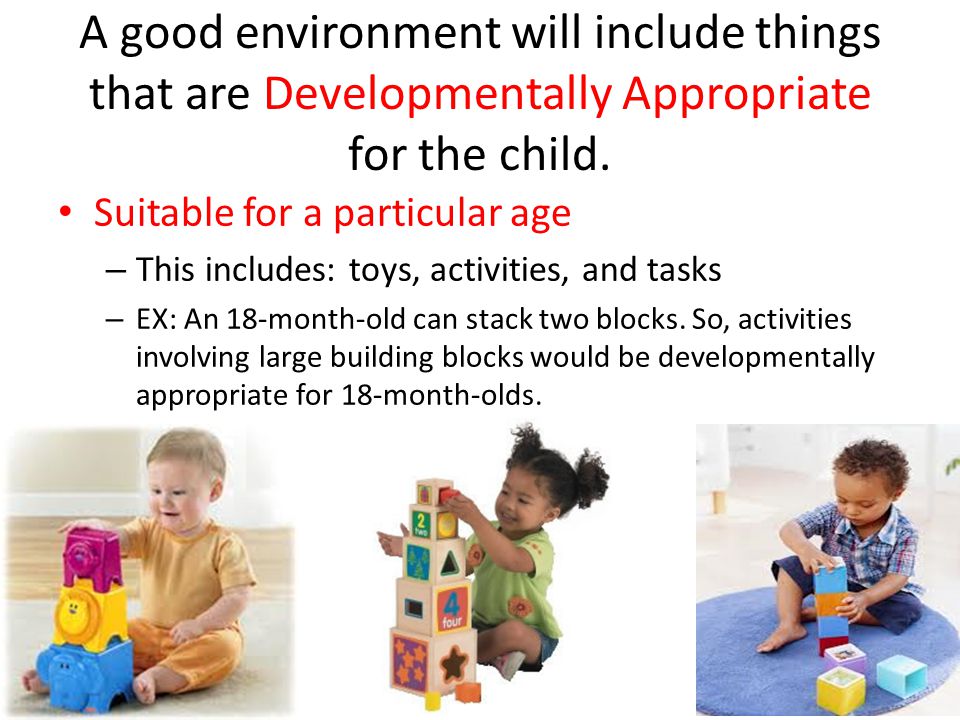 A good environment will include things that are Developmentally Appropriate for the child.

• Suitable for a particular age
– This includes: toys, activities, and tasks
– EX: An 18-month-old can stack two blocks. So, activities involving large building blocks would be developmentally appropriate for 18-month-olds.

2
two
4
four